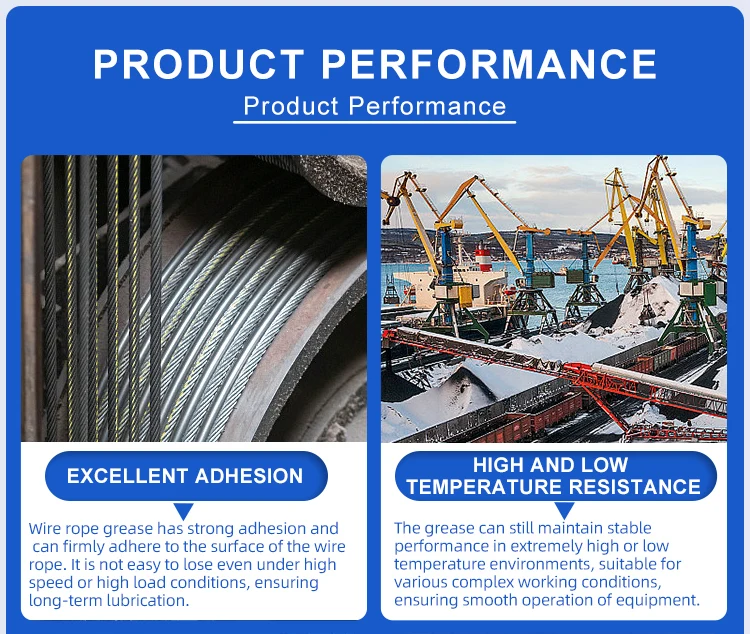 PRODUCT PERFORMANCE

Product Performance

EXCELLENT ADHESION

Wire rope grease has strong adhesion and can firmly adhere to the surface of the wire rope. It is not easy to lose even under high speed or high load conditions, ensuring long-term lubrication.

HIGH AND LOW TEMPERATURE RESISTANCE

The grease can still maintain stable performance in extremely high or low temperature environments, suitable for various complex working conditions, ensuring smooth operation of equipment.